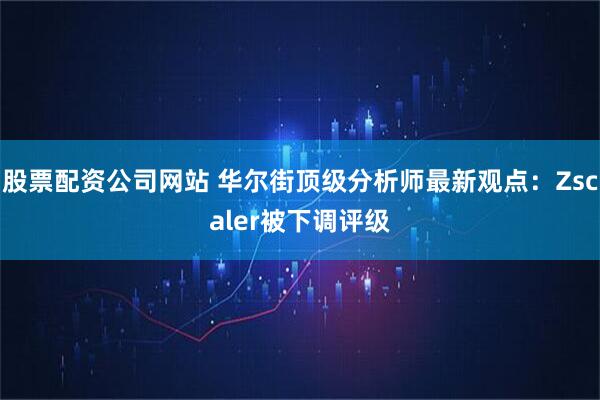 股票配资公司网站 华尔街顶级分析师最新观点：Zscaler被下调评级